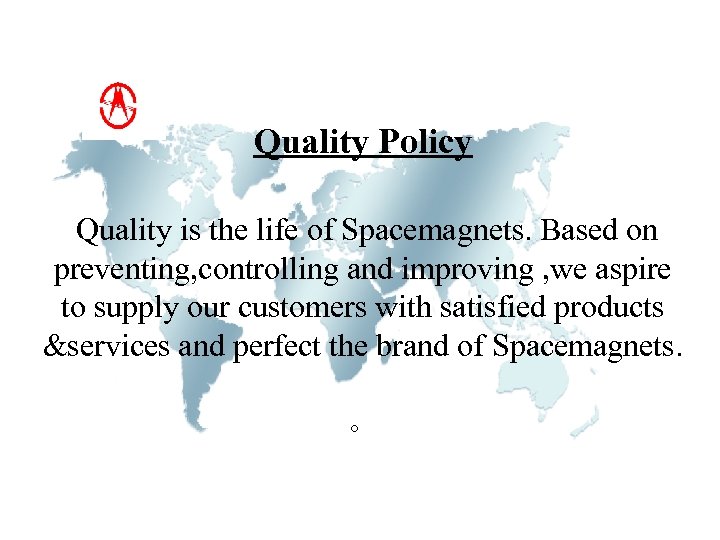 Quality Policy

Quality is the life of Spacemagnets. Based on preventing,controlling and improving ,we aspire to supply our customers with satisfied products &services and perfect the brand of Spacemagnets.

。